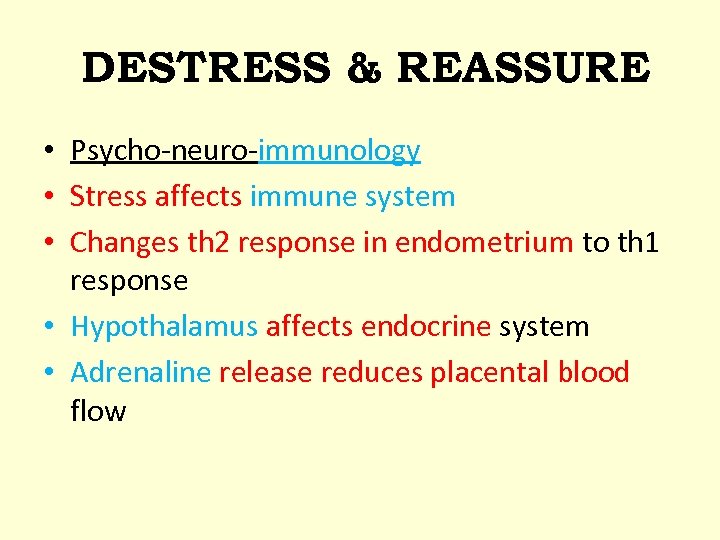 DESTRESS & REASSURE

• Psycho-neuro-immunology
• Stress affects immune system
• Changes th2 response in endometrium to th1 response
• Hypothalamus affects endocrine system
• Adrenaline release reduces placental blood flow